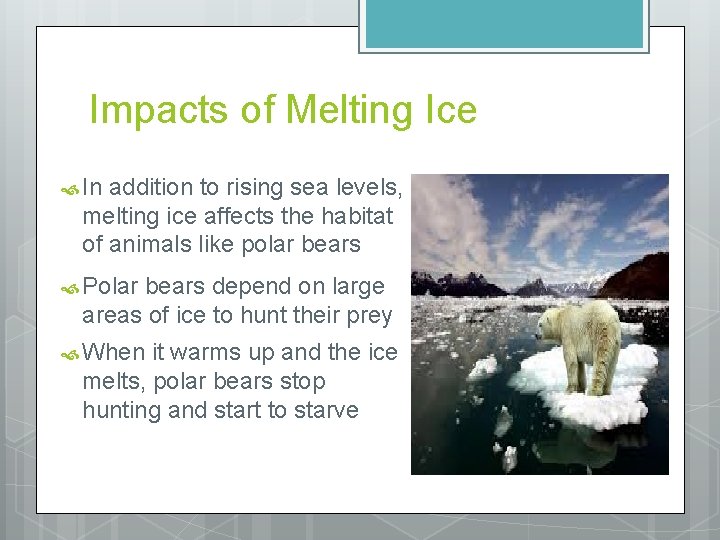 Impacts of Melting Ice

In addition to rising sea levels, melting ice affects the habitat of animals like polar bears

Polar bears depend on large areas of ice to hunt their prey

When it warms up and the ice melts, polar bears stop hunting and start to starve